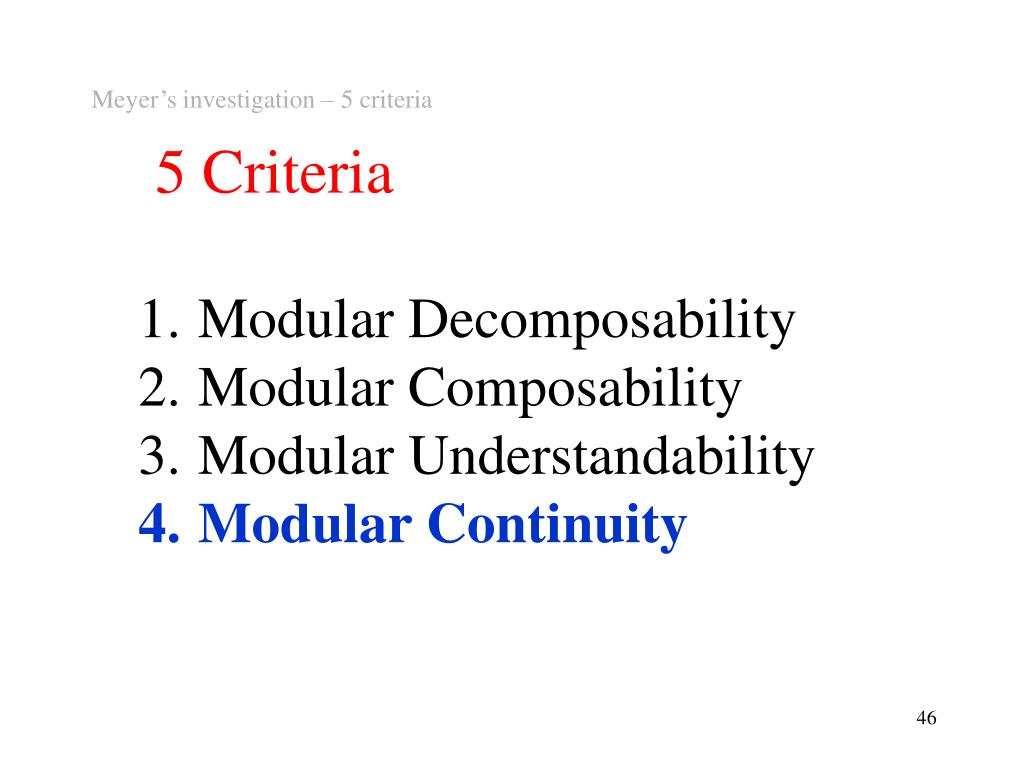 Meyer’s investigation – 5 criteria

5 Criteria

1. Modular Decomposability
2. Modular Composability
3. Modular Understandability
4. Modular Continuity

46